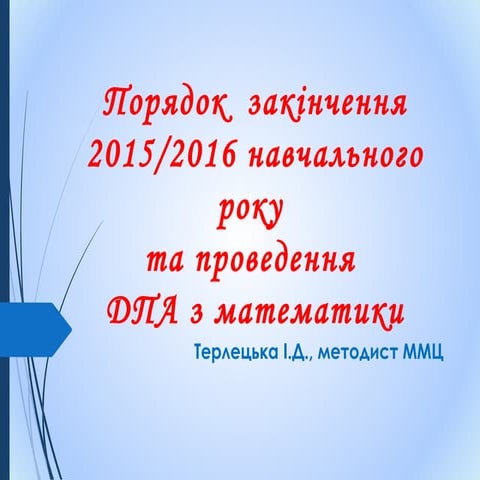 Порядок закінчення 2015/2016 навчального року
та проведення
ДПА з математики

Терлецька І.Д., методист ММЦ